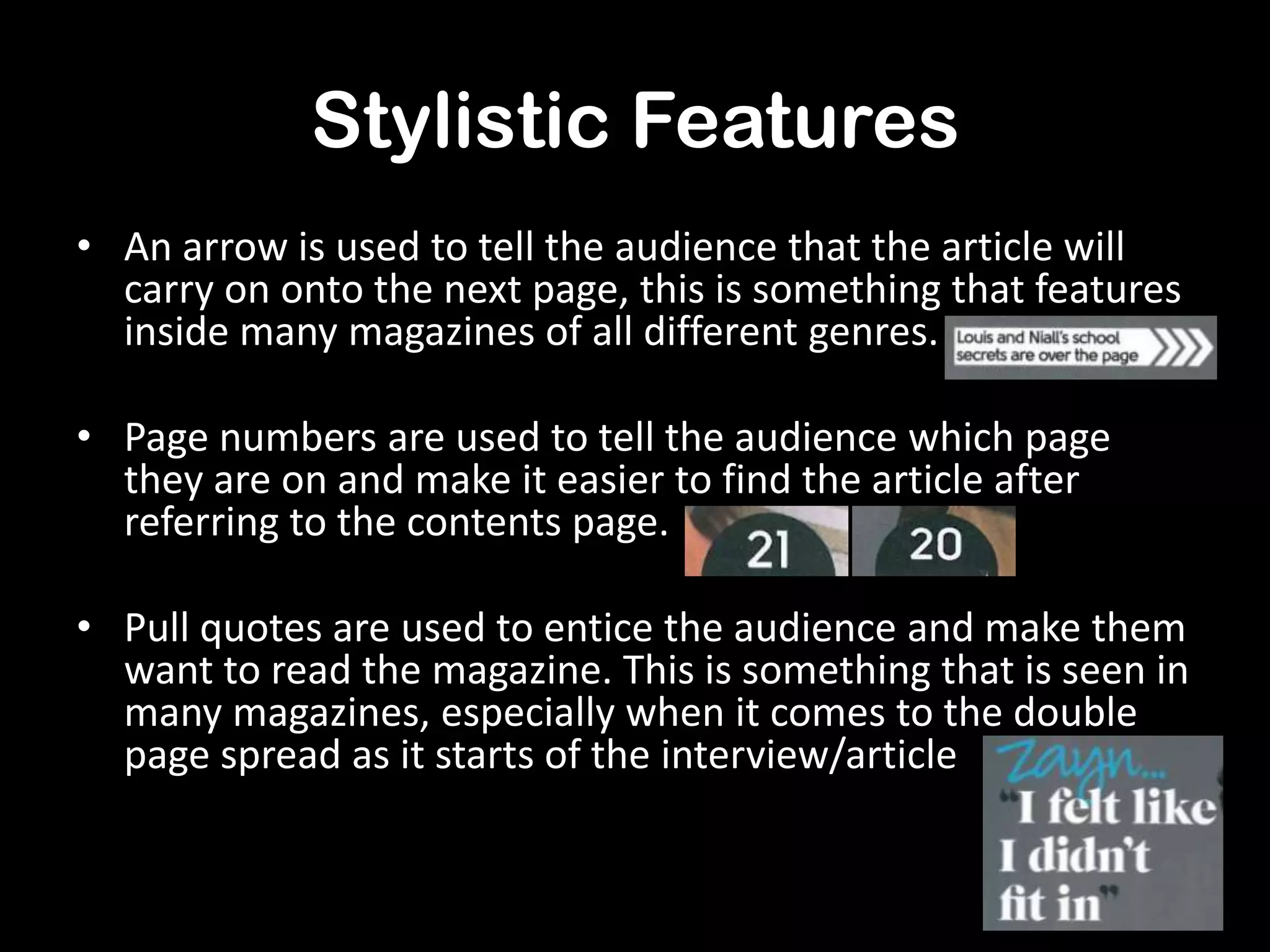 Stylistic Features

• An arrow is used to tell the audience that the article will carry on onto the next page, this is something that features inside many magazines of all different genres.

Louis and Niall's school secrets are over the page

• Page numbers are used to tell the audience which page they are on and make it easier to find the article after referring to the contents page.

21

20

• Pull quotes are used to entice the audience and make them want to read the magazine. This is something that is seen in many magazines, especially when it comes to the double page spread as it starts of the interview/article

Zayn...
"I felt like I didn't fit in"